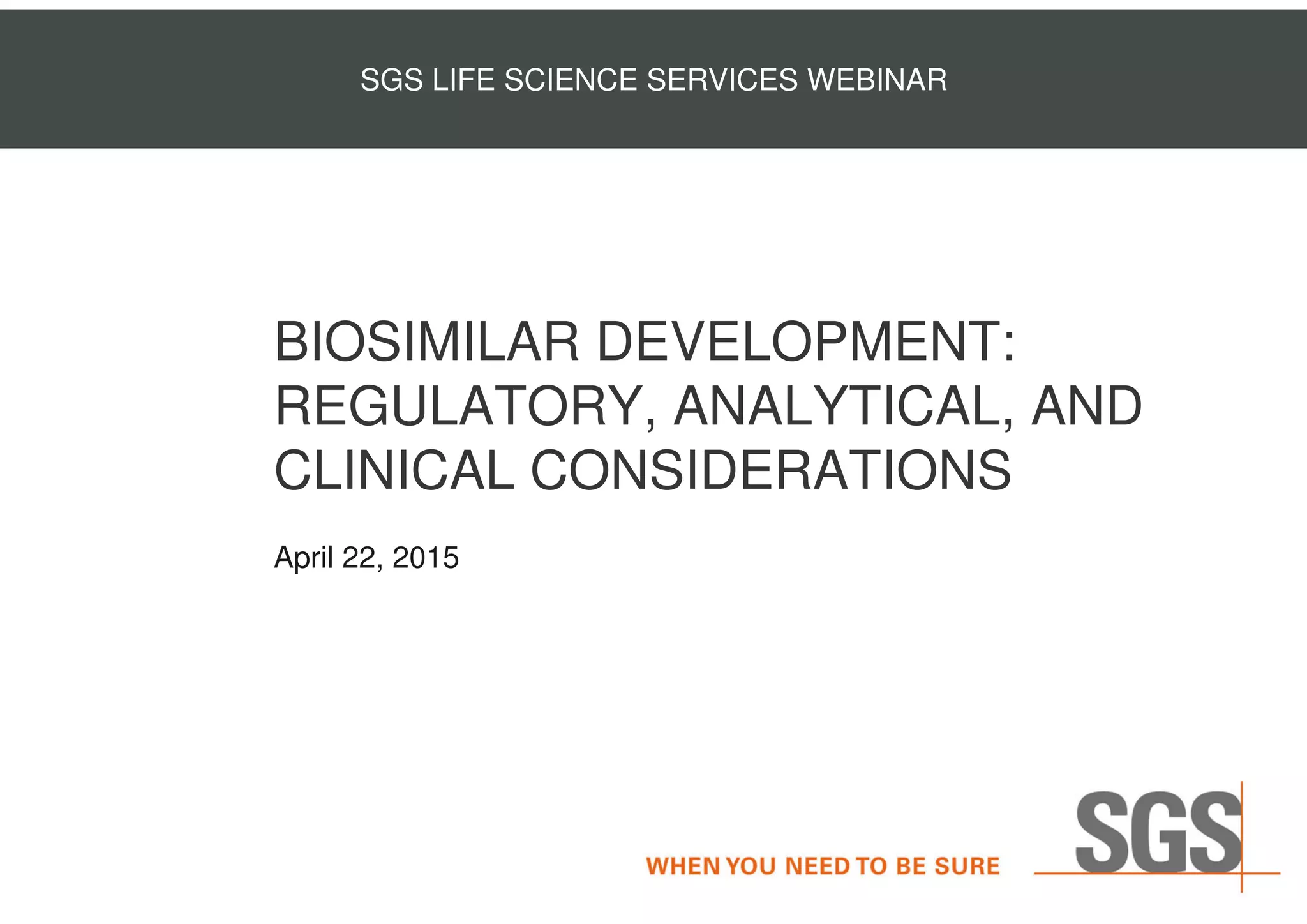 SGS LIFE SCIENCE SERVICES WEBINAR

BIOSIMILAR DEVELOPMENT: REGULATORY, ANALYTICAL, AND CLINICAL CONSIDERATIONS

April 22, 2015

WHEN YOU NEED TO BE SURE

SGS